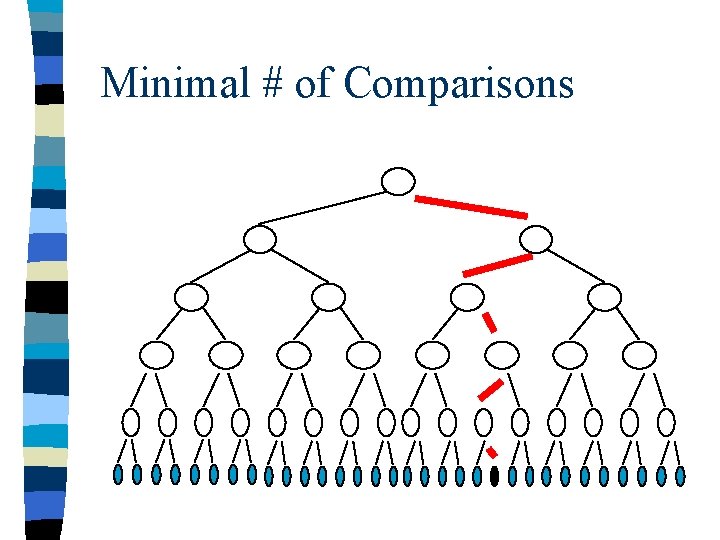 Minimal # of Comparisons